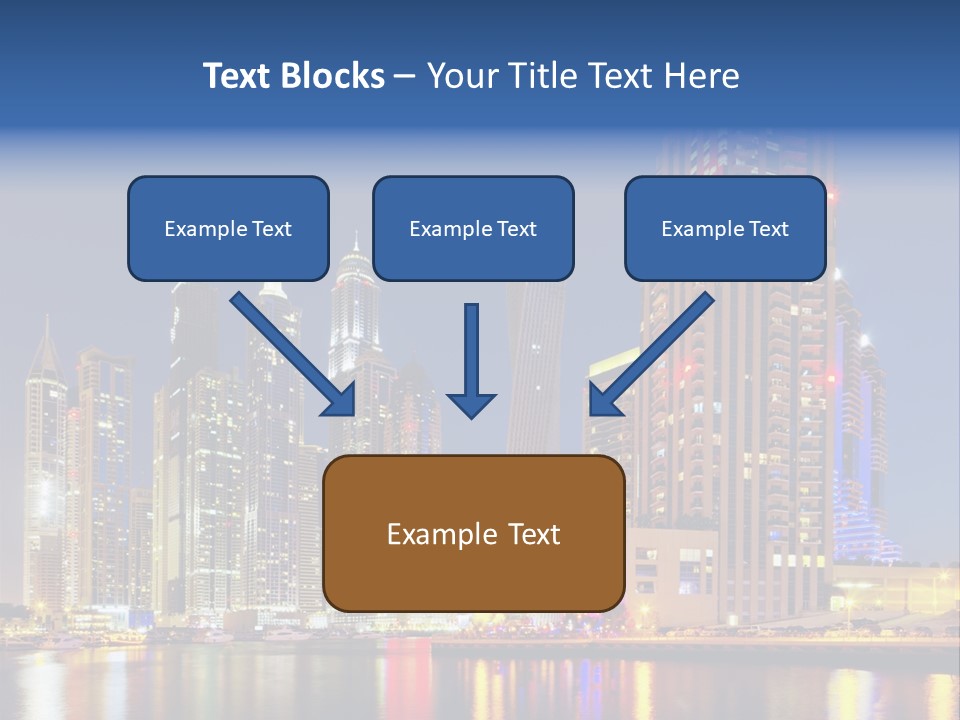 Text Blocks – Your Title Text Here

Example Text

Example Text

Example Text

Example Text